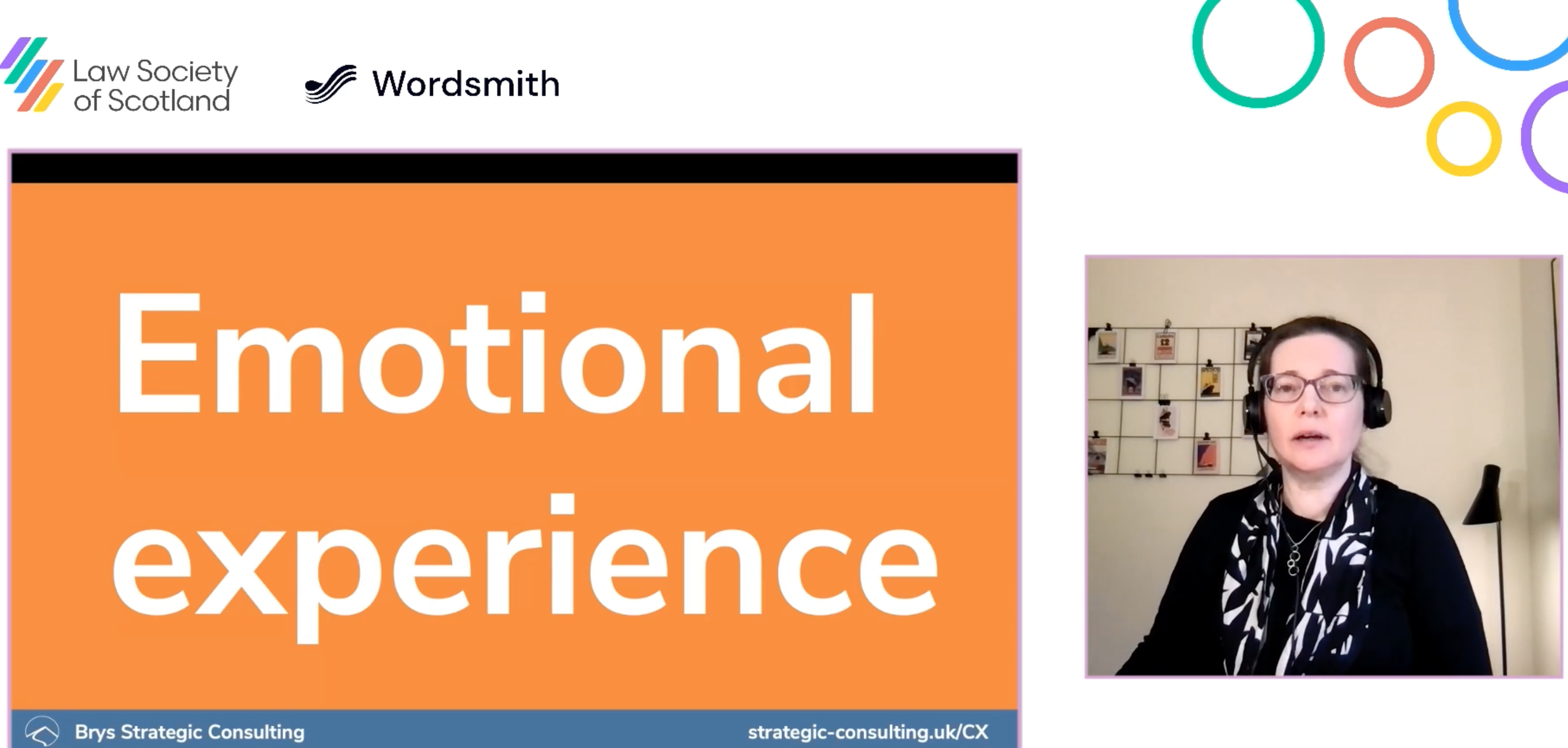 Law Society of Scotland

Wordsmith

Emotional experience

Brys Strategic Consulting

strategic-consulting.uk/CX